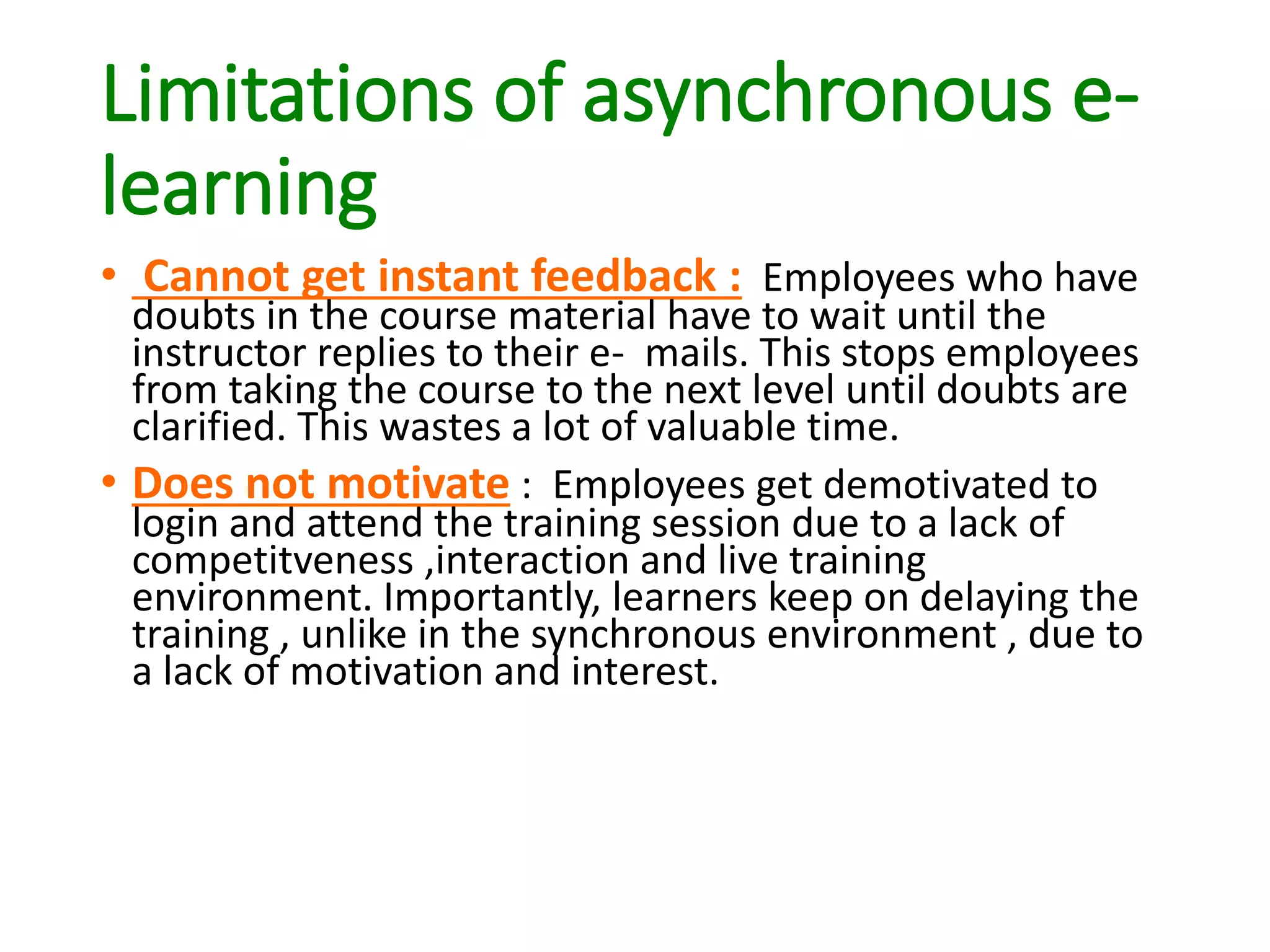 Limitations of asynchronous e-learning

• Cannot get instant feedback : Employees who have doubts in the course material have to wait until the instructor replies to their e- mails. This stops employees from taking the course to the next level until doubts are clarified. This wastes a lot of valuable time.

• Does not motivate : Employees get demotivated to login and attend the training session due to a lack of competitveness ,interaction and live training environment. Importantly, learners keep on delaying the training , unlike in the synchronous environment , due to a lack of motivation and interest.